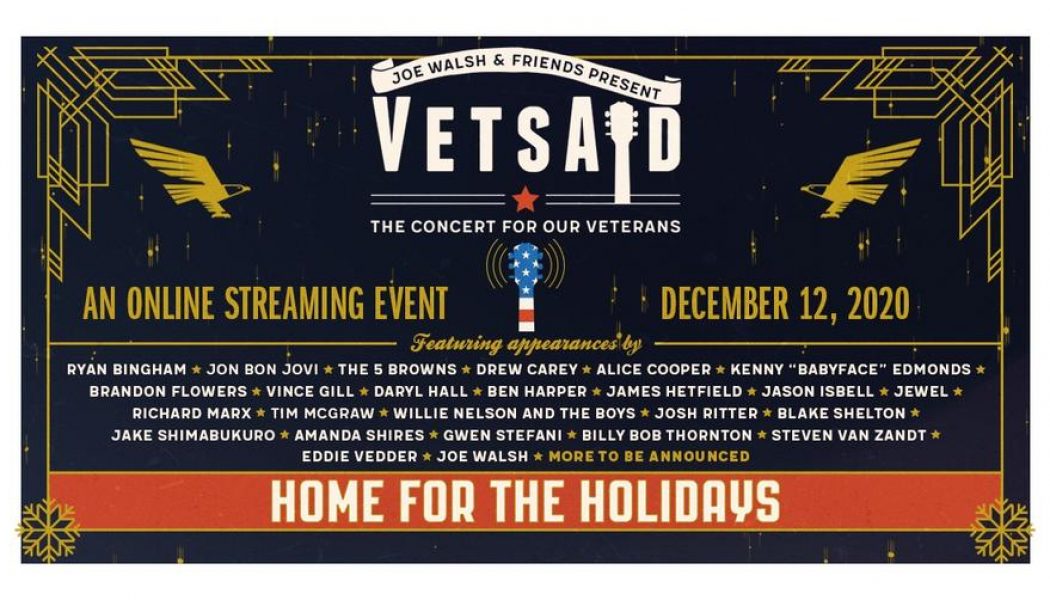 JOE WALSH & FRIENDS PRESENT

VETSAID

THE CONCERT FOR OUR VETERANS

AN ONLINE STREAMING EVENT

DECEMBER 12, 2020

Featuring appearances by

RYAN BINGHAM ★ JON BON JOVI ★ THE 5 BROWNS ★ DREW CAREY ★ ALICE COOPER ★ KENNY "BABYFACE" EDMONDS ★ BRANDON FLOWERS ★ VINCE GILL ★ DARYL HALL ★ BEN HARPER ★ JAMES HETFIELD ★ JASON ISBELL ★ JEWEL ★ RICHARD MARX ★ TIM MCGRAW ★ WILLIE NELSON AND THE BOYS ★ JOSH RITTER ★ BLAKE SHELTON ★ JAKE SHIMABUKURO ★ AMANDA SHIRES ★ GWEN STEFANI ★ BILLY BOB THORNTON ★ STEVEN VAN ZANDT ★ EDDIE VEDDER ★ JOE WALSH ★ MORE TO BE ANNOUNCED

HOME FOR THE HOLIDAYS